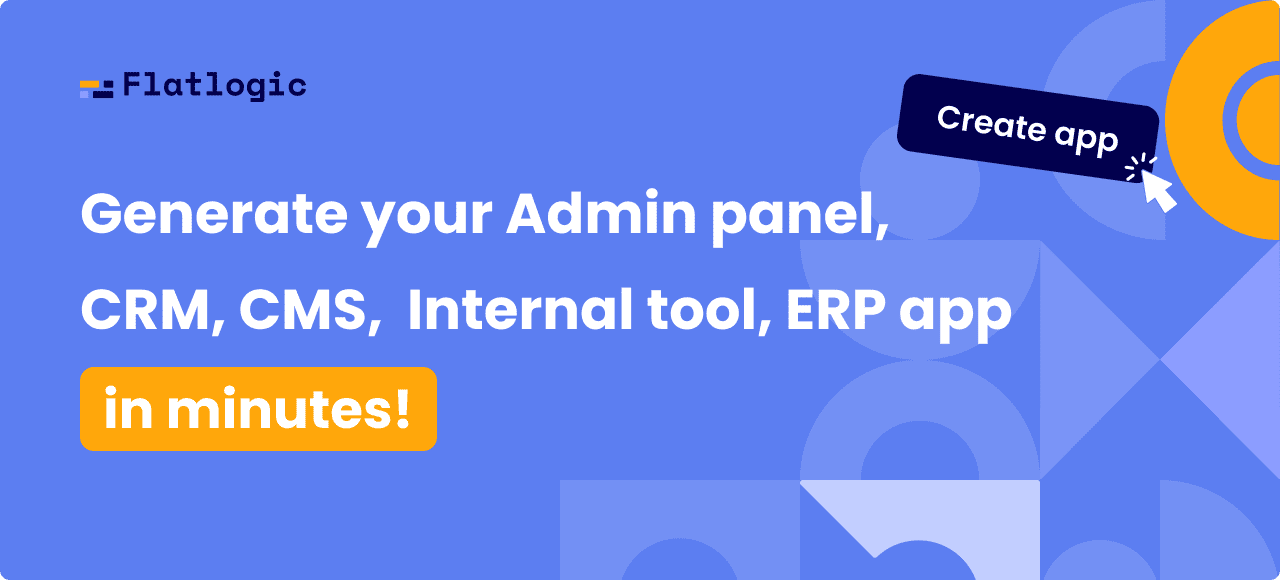 Flatlogic

Create app

Generate your Admin panel, CRM, CMS, Internal tool, ERP app

in minutes!